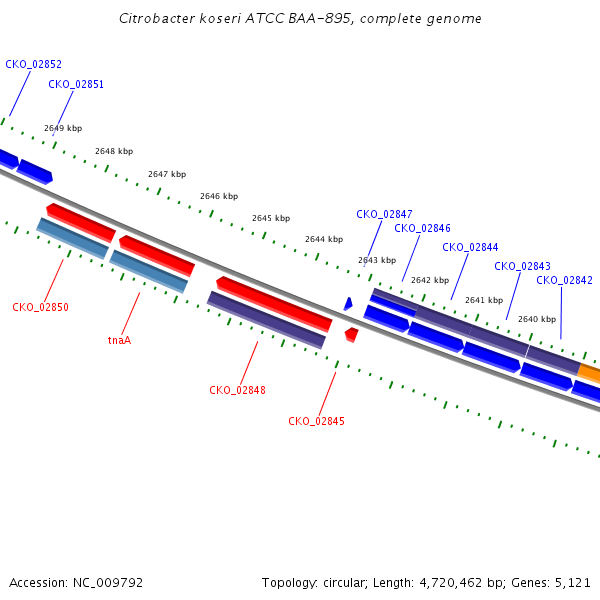 Citrobacter koseri ATCC BAA-895, complete genome

CKO_02852

CKO_02851

2649 kbp

2648 kbp

2647 kbp

2646 kbp

2645 kbp

2644 kbp

2643 kbp

2642 kbp

2641 kbp

2640 kbp

CKO_02847

CKO_02846

CKO_02844

CKO_02843

CKO_02842

CKO_02850

tnaA

CKO_02848

CKO_02845

Accession: NC_009792

Topology: circular; Length: 4,720,462 bp; Genes: 5,121